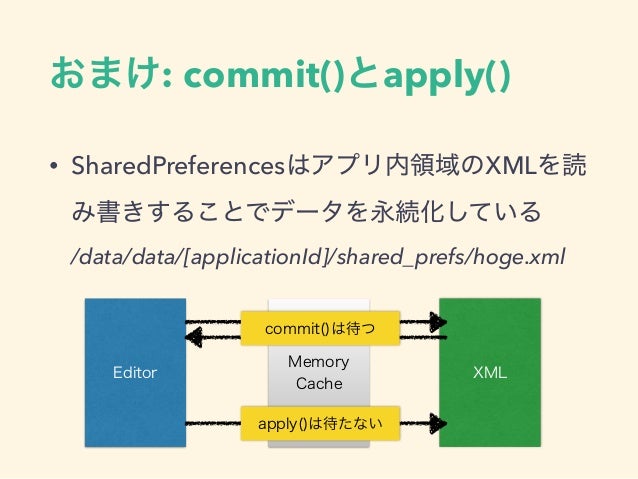 おまけ: commit()とapply()

• SharedPreferencesはアプリ内領域のXMLを読み書きすることでデータを永続化している
/data/data/[applicationId]/shared_prefs/hoge.xml

Editor

commit()は待つ

Memory Cache

apply()は待たない

XML